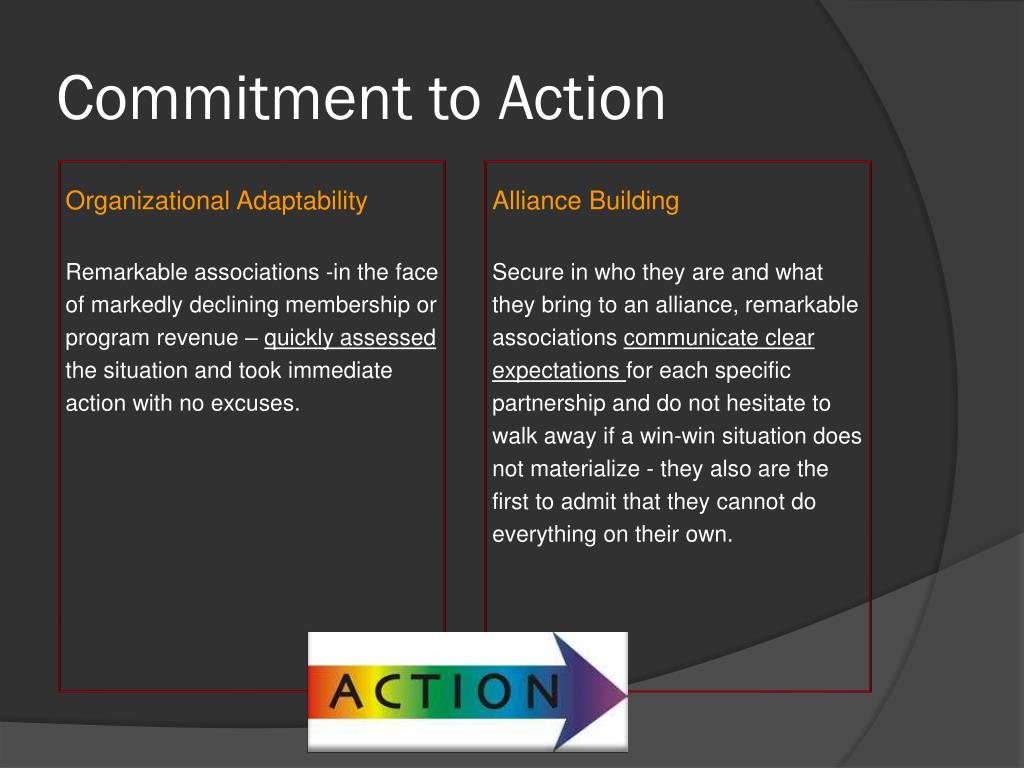 Commitment to Action

Organizational Adaptability

Remarkable associations -in the face of markedly declining membership or program revenue – quickly assessed the situation and took immediate action with no excuses.

Alliance Building

Secure in who they are and what they bring to an alliance, remarkable associations communicate clear expectations for each specific partnership and do not hesitate to walk away if a win-win situation does not materialize - they also are the first to admit that they cannot do everything on their own.

ACTION